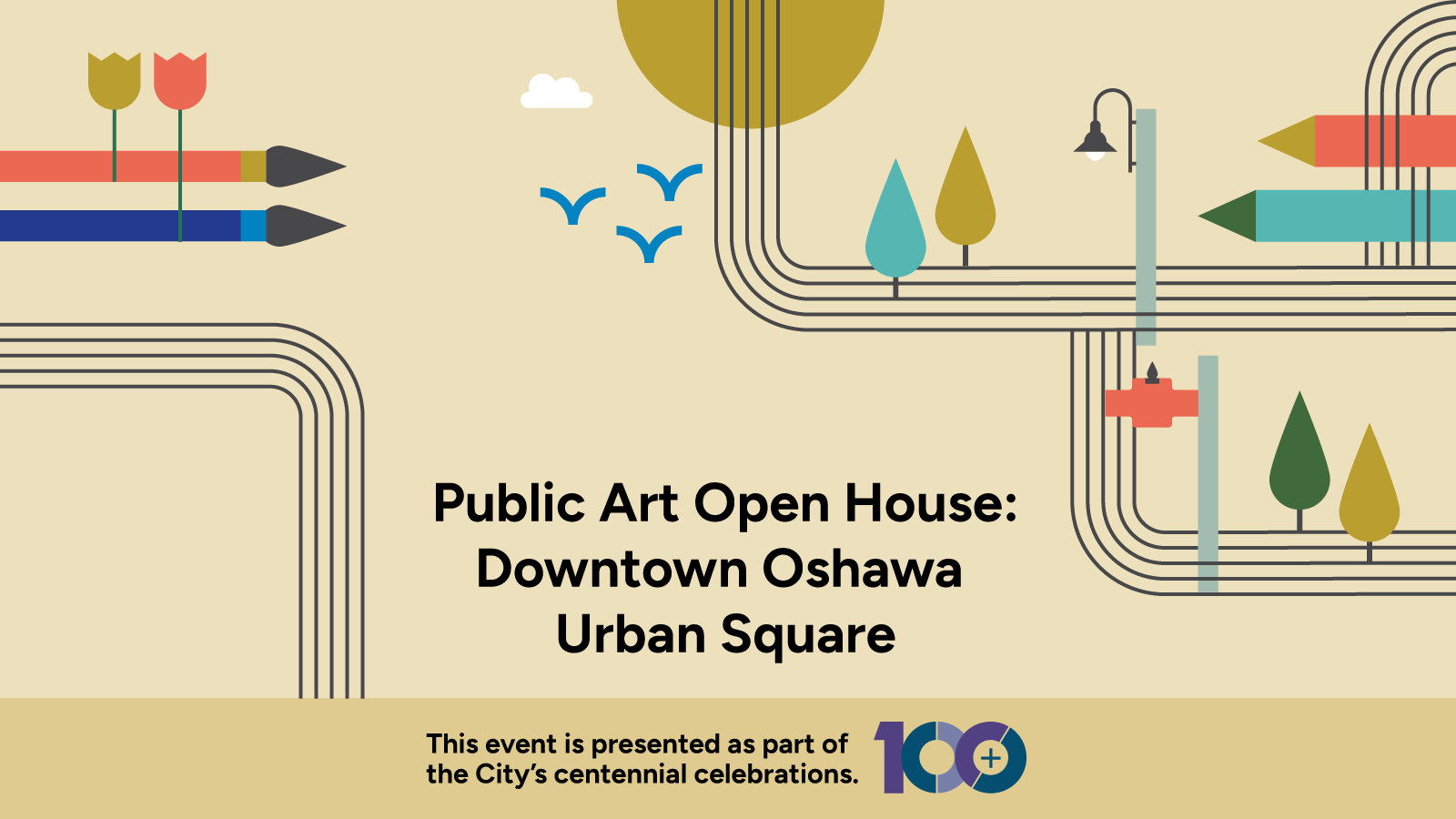 Public Art Open House: Downtown Oshawa Urban Square

This event is presented as part of the City's centennial celebrations.

100+